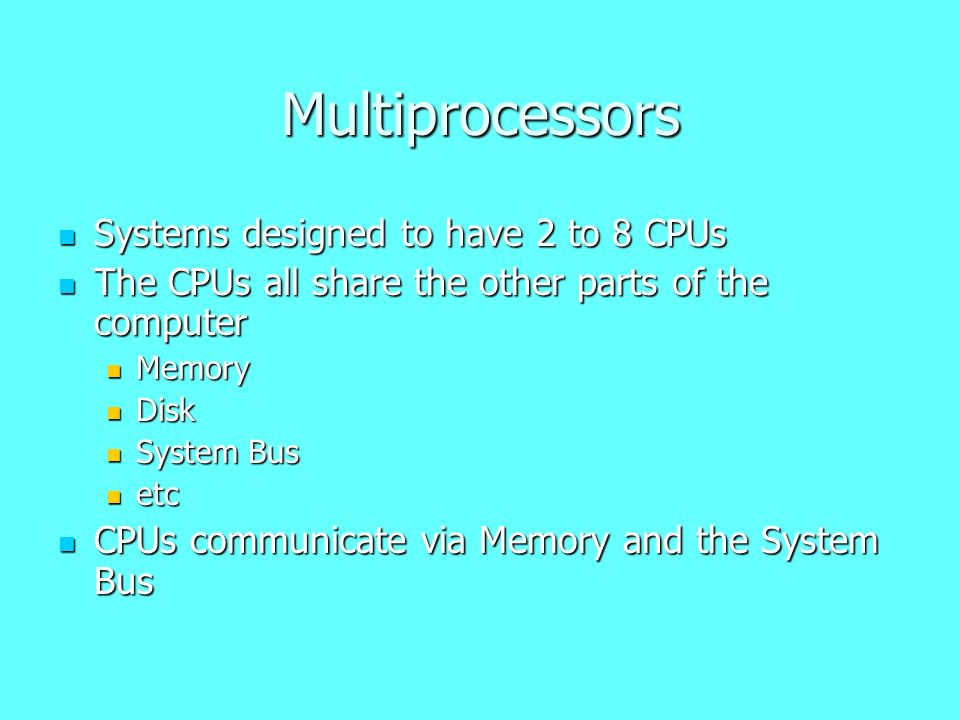 Multiprocessors

- Systems designed to have 2 to 8 CPUs
- The CPUs all share the other parts of the computer
  - Memory
  - Disk
  - System Bus
  - etc
- CPUs communicate via Memory and the System Bus